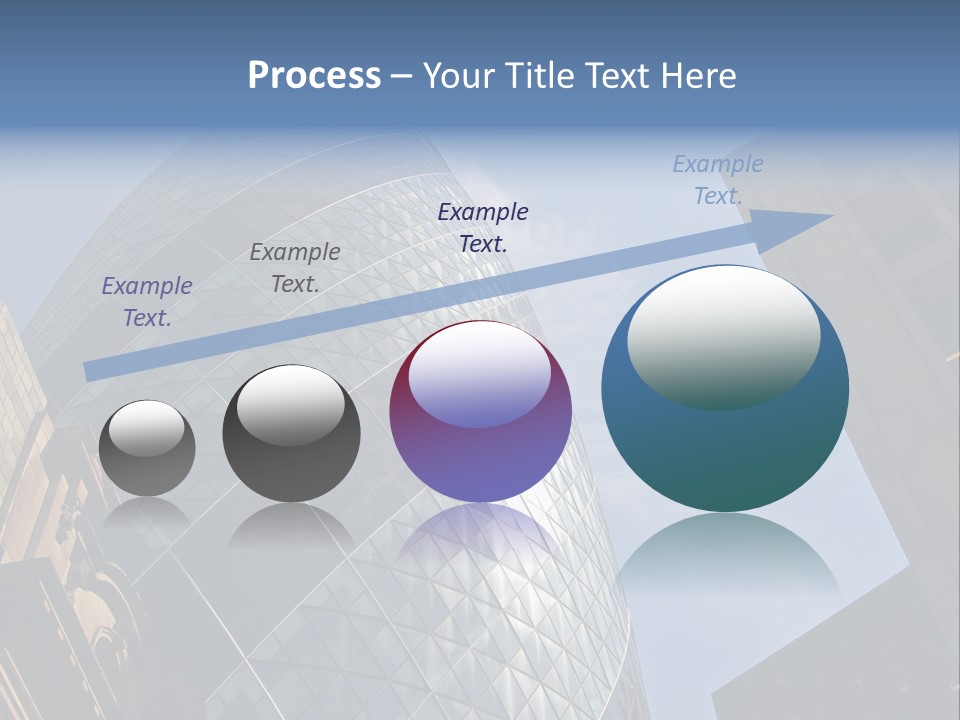 Process – Your Title Text Here

Example Text.

Example Text.

Example Text.

Example Text.